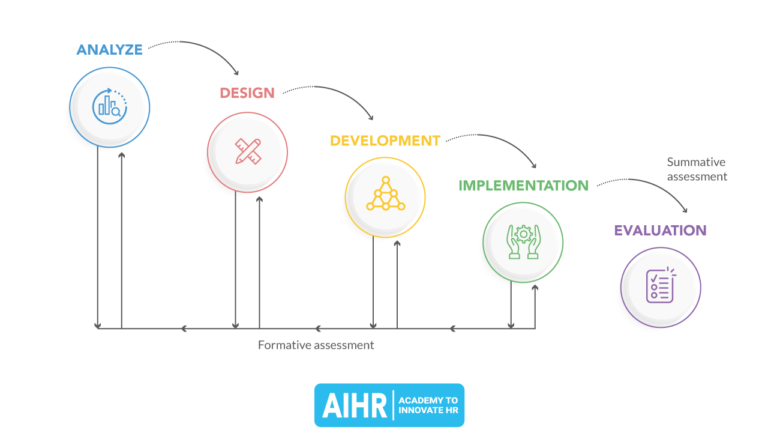 ANALYZE

DESIGN

DEVELOPMENT

IMPLEMENTATION

Summative assessment

EVALUATION

Formative assessment

AIHR ACADEMY TO INNOVATE HR